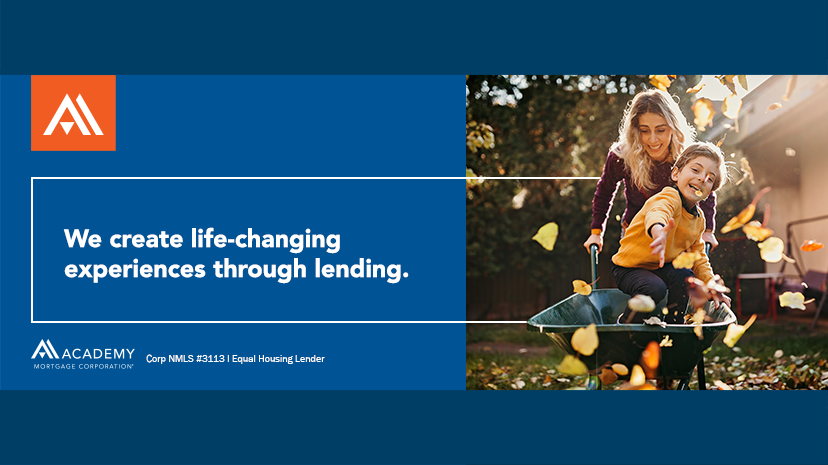 We create life-changing experiences through lending.

ACADEMY
MORTGAGE CORPORATION®

Corp NMLS #3113 | Equal Housing Lender